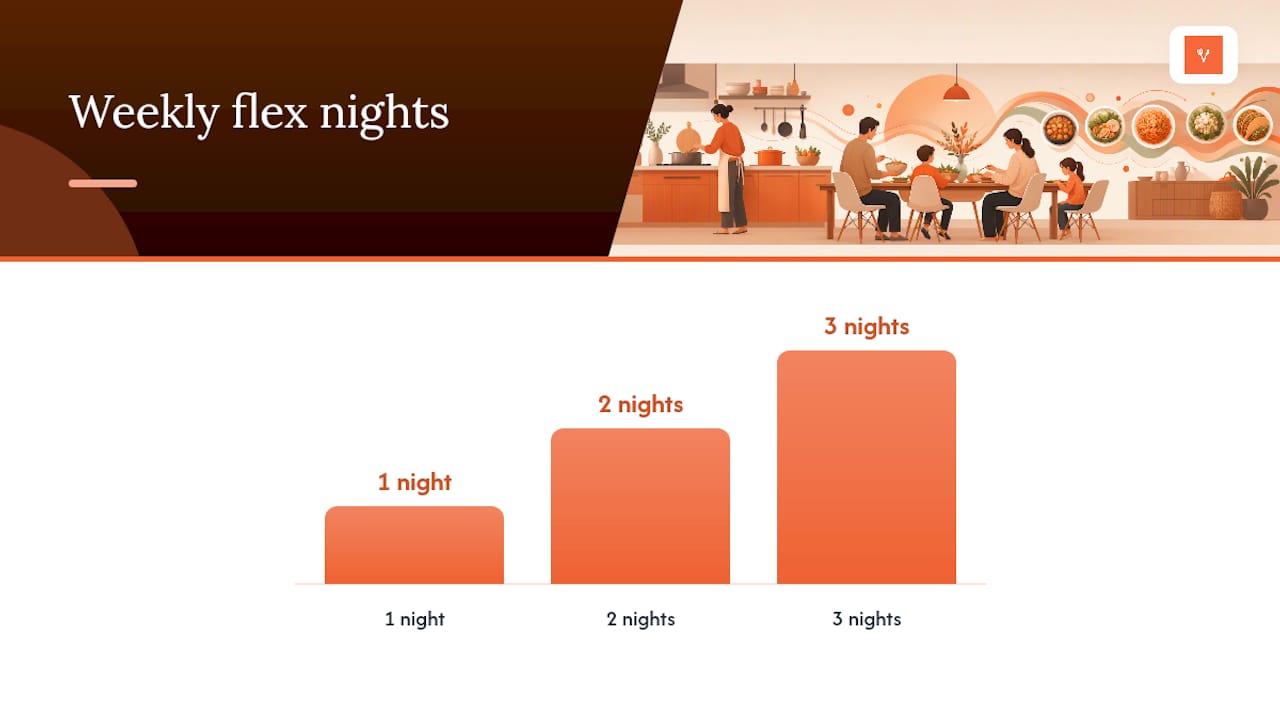 Weekly flex nights

1 night

2 nights

3 nights

1 night

2 nights

3 nights